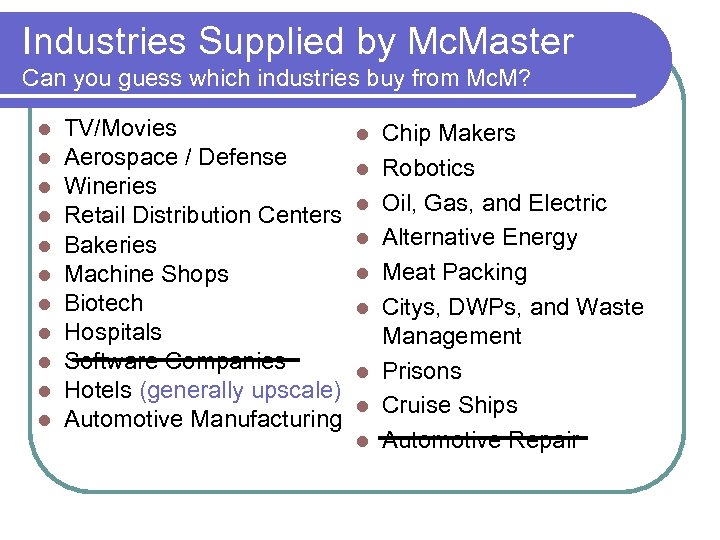 Industries Supplied by McMaster
Can you guess which industries buy from McM?

- TV/Movies
- Aerospace / Defense
- Wineries
- Retail Distribution Centers
- Bakeries
- Machine Shops
- Biotech
- Hospitals
- ~~Software Companies~~
- Hotels (generally upscale)
- Automotive Manufacturing

- Chip Makers
- Robotics
- Oil, Gas, and Electric
- Alternative Energy
- Meat Packing
- Citys, DWPs, and Waste Management
- Prisons
- Cruise Ships
- ~~Automotive Repair~~